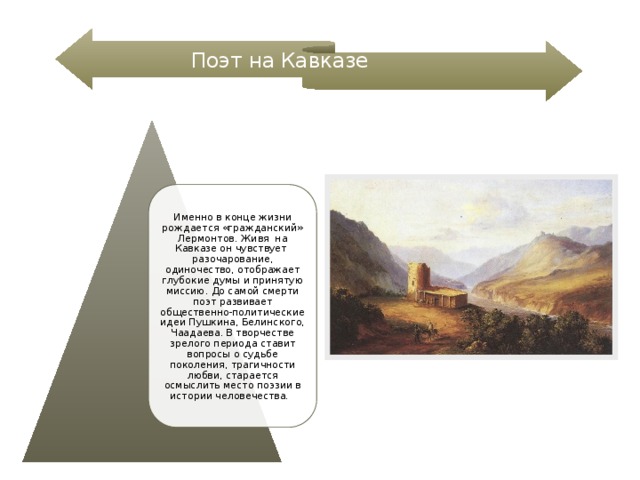 Поэт на Кавказе

Именно в конце жизни рождается «гражданский» Лермонтов. Живя на Кавказе он чувствует разочарование, одиночество, отображает глубокие думы и принятую миссию. До самой смерти поэт развивает общественно-политические идеи Пушкина, Белинского, Чаадаева. В творчестве зрелого периода ставит вопросы о судьбе поколения, трагичности любви, старается осмыслить место поэзии в истории человечества.